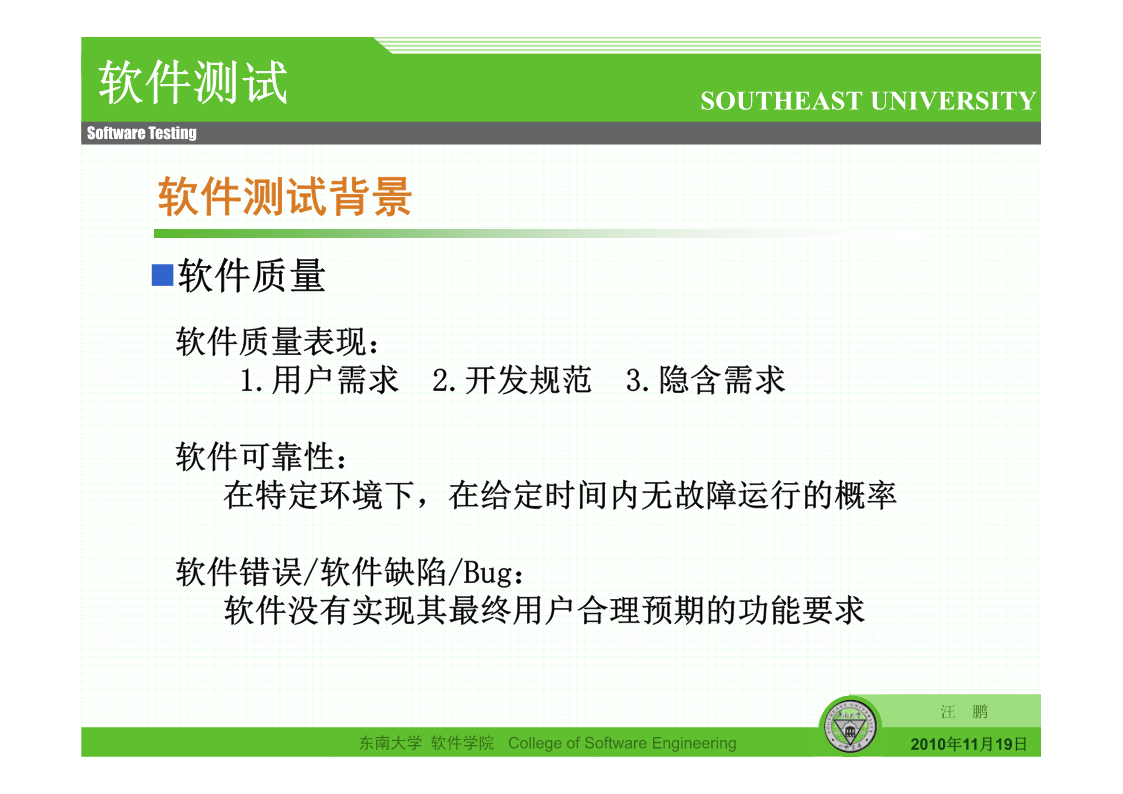 软件测试

SOUTHEAST UNIVERSITY

Software Testing

软件测试背景

■软件质量

软件质量表现：
1.用户需求　2.开发规范　3.隐含需求

软件可靠性：
在特定环境下，在给定时间内无故障运行的概率

软件错误/软件缺陷/Bug：
软件没有实现其最终用户合理预期的功能要求

汪　鹏

东南大学　软件学院　College of Software Engineering

2010年11月19日